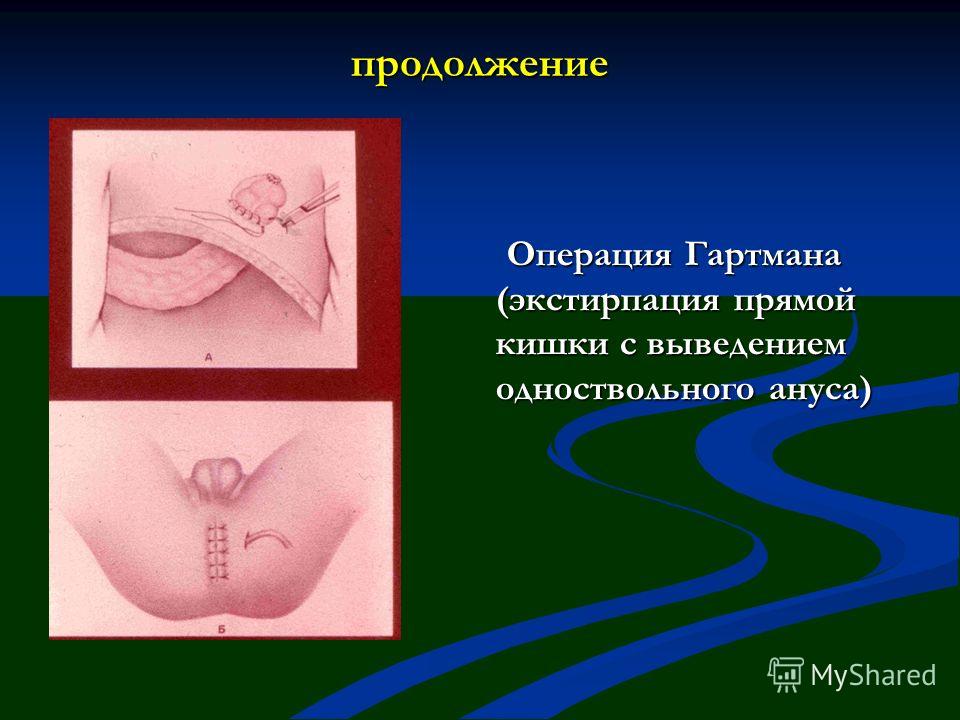 продолжение

А

Б

Операция Гартмана (экстирпация прямой кишки с выведением одноствольного ануса)

MyShared